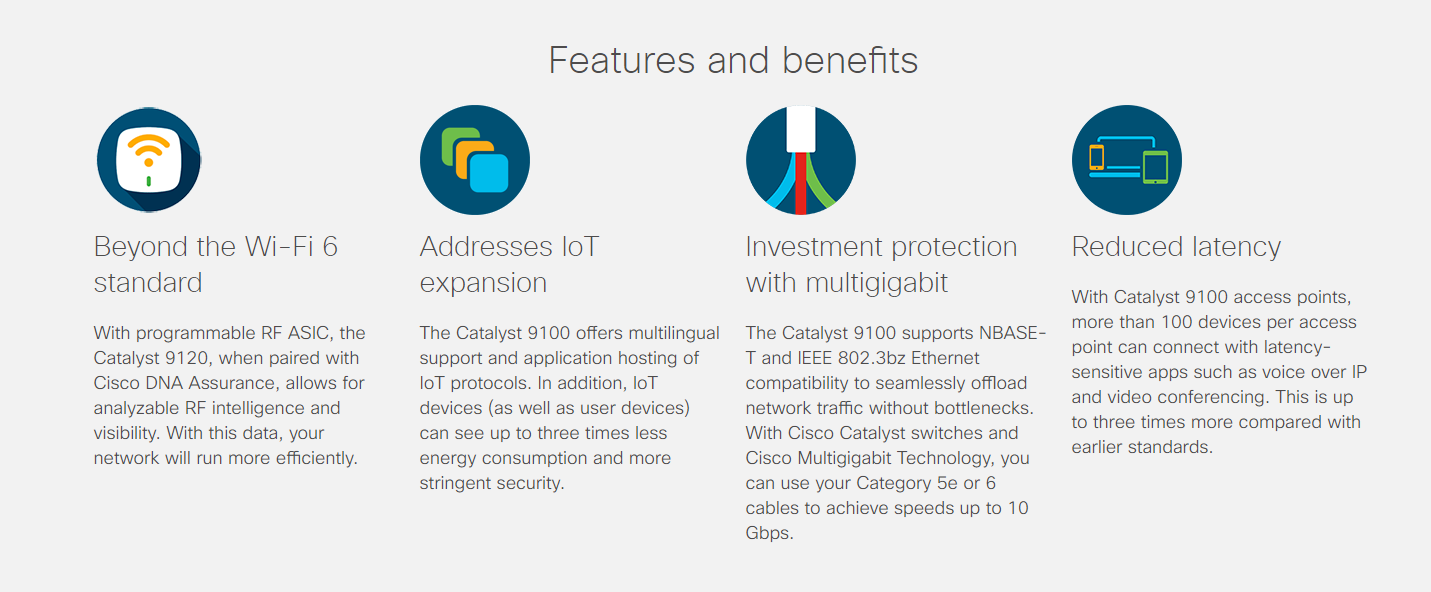 Features and benefits

Beyond the Wi-Fi 6 standard

With programmable RF ASIC, the Catalyst 9120, when paired with Cisco DNA Assurance, allows for analyzable RF intelligence and visibility. With this data, your network will run more efficiently.

Addresses IoT expansion

The Catalyst 9100 offers multilingual support and application hosting of IoT protocols. In addition, IoT devices (as well as user devices) can see up to three times less energy consumption and more stringent security.

Investment protection with multigigabit

The Catalyst 9100 supports NBASE-T and IEEE 802.3bz Ethernet compatibility to seamlessly offload network traffic without bottlenecks. With Cisco Catalyst switches and Cisco Multigigabit Technology, you can use your Category 5e or 6 cables to achieve speeds up to 10 Gbps.

Reduced latency

With Catalyst 9100 access points, more than 100 devices per access point can connect with latency-sensitive apps such as voice over IP and video conferencing. This is up to three times more compared with earlier standards.